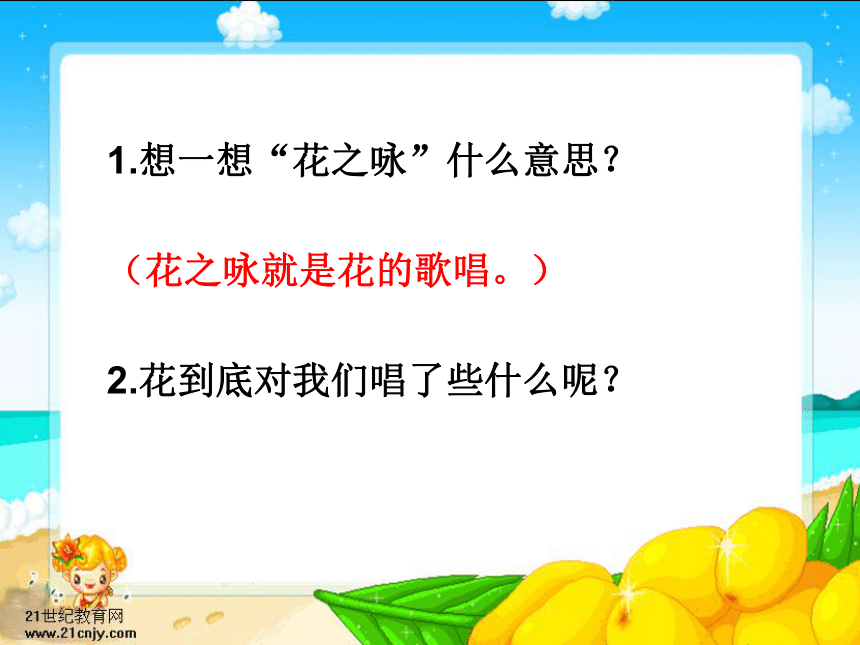 1.想一想“花之咏”什么意思？

（花之咏就是花的歌唱。）

2.花到底对我们唱了些什么呢？

21世纪教育网
www.21cnjy.com